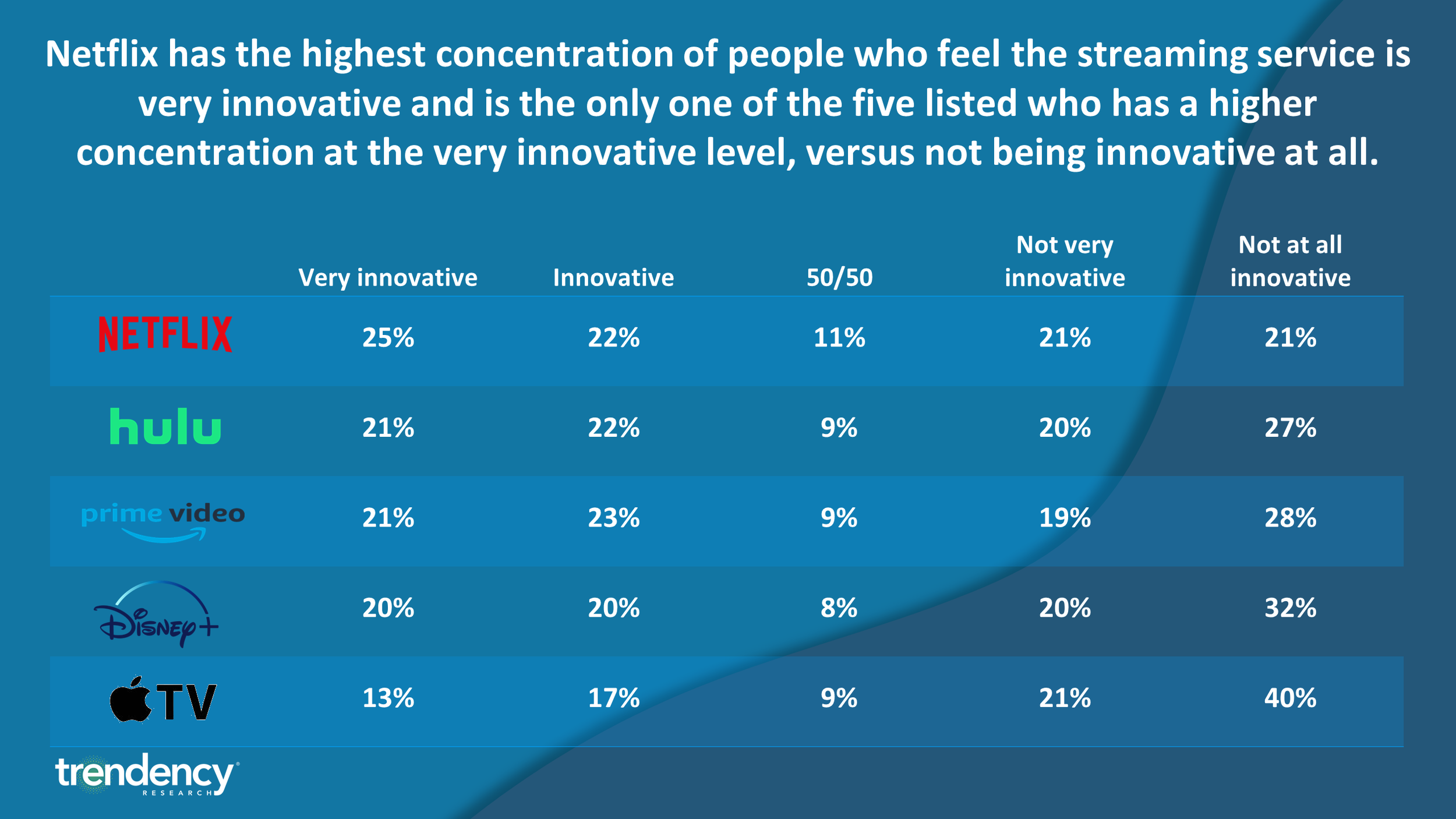 Netflix has the highest concentration of people who feel the streaming service is very innovative and is the only one of the five listed who has a higher concentration at the very innovative level, versus not being innovative at all.

| | Very innovative | Innovative | 50/50 | Not very innovative | Not at all innovative |
|---|---|---|---|---|---|
| NETFLIX | 25% | 22% | 11% | 21% | 21% |
| hulu | 21% | 22% | 9% | 20% | 27% |
| prime video | 21% | 23% | 9% | 19% | 28% |
| Disney+ | 20% | 20% | 8% | 20% | 32% |
| TV | 13% | 17% | 9% | 21% | 40% |

trendency RESEARCH